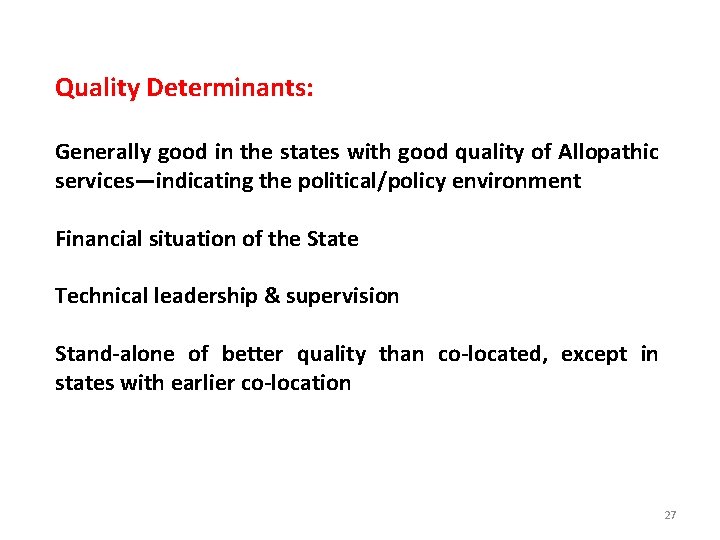 Quality Determinants:

Generally good in the states with good quality of Allopathic services—indicating the political/policy environment

Financial situation of the State

Technical leadership & supervision

Stand-alone of better quality than co-located, except in states with earlier co-location

27